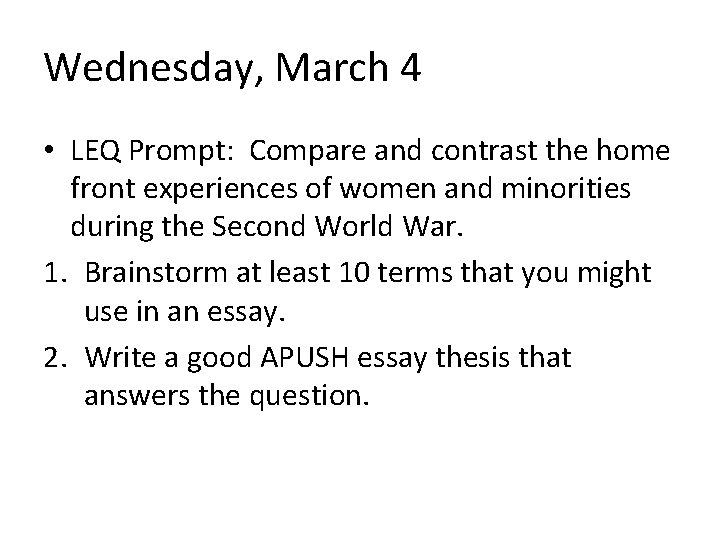 Wednesday, March 4

• LEQ Prompt: Compare and contrast the home front experiences of women and minorities during the Second World War.

1. Brainstorm at least 10 terms that you might use in an essay.
2. Write a good APUSH essay thesis that answers the question.